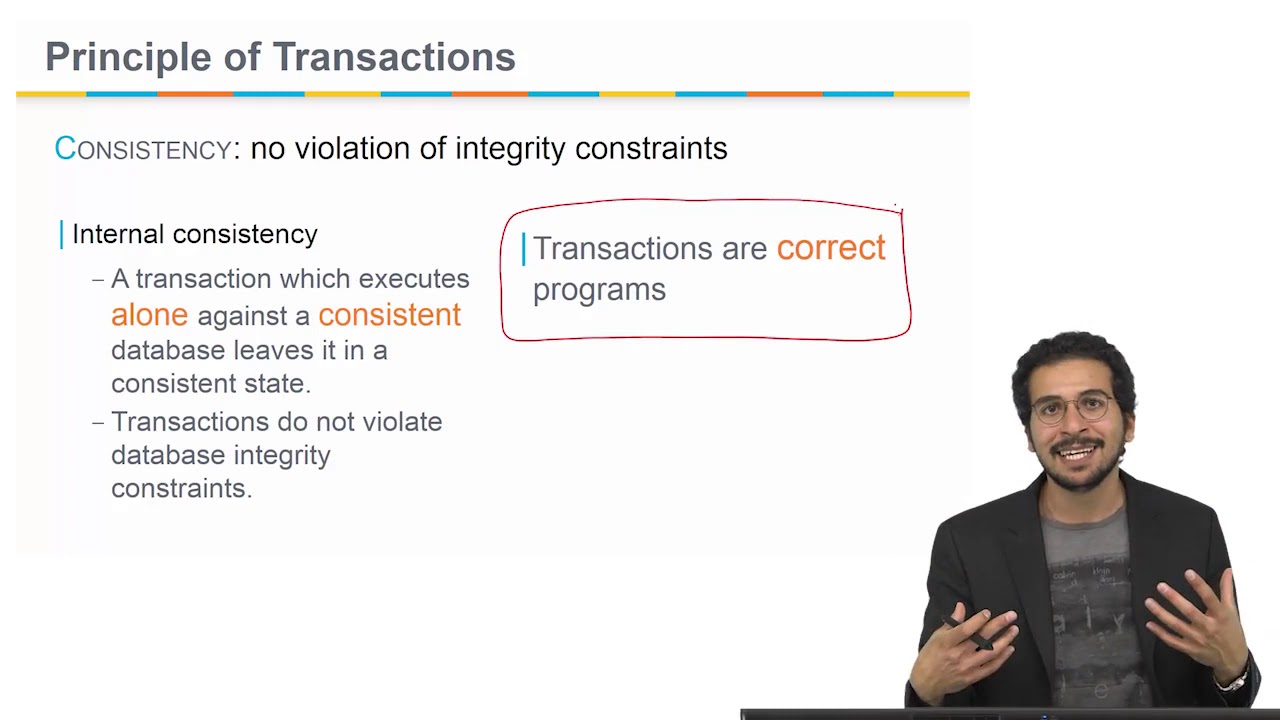 Principle of Transactions

CONSISTENCY: no violation of integrity constraints

Internal consistency

– A transaction which executes alone against a consistent database leaves it in a consistent state.

– Transactions do not violate database integrity constraints.

Transactions are correct programs